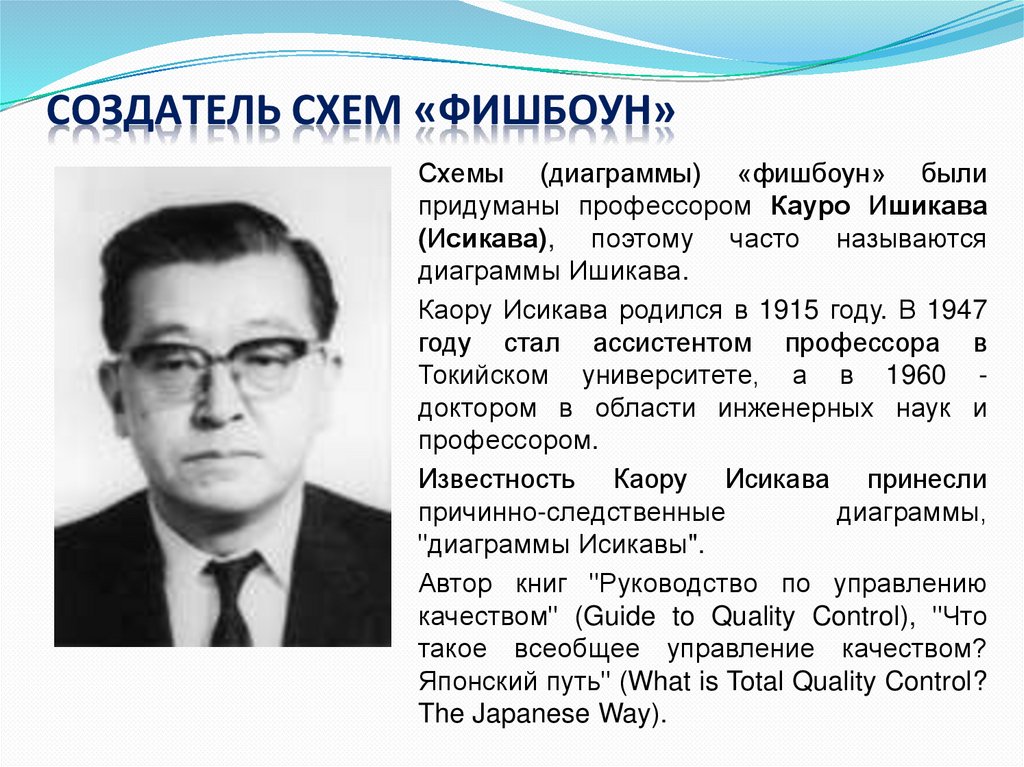 СОЗДАТЕЛЬ СХЕМ «ФИШБОУН»

Схемы (диаграммы) «фишбоун» были придуманы профессором Кауро Ишикава (Исикава), поэтому часто называются диаграммы Ишикава.

Каору Исикава родился в 1915 году. В 1947 году стал ассистентом профессора в Токийском университете, а в 1960 - доктором в области инженерных наук и профессором.

Известность Каору Исикава принесли причинно-следственные диаграммы, "диаграммы Исикавы".

Автор книг "Руководство по управлению качеством" (Guide to Quality Control), "Что такое всеобщее управление качеством? Японский путь" (What is Total Quality Control? The Japanese Way).